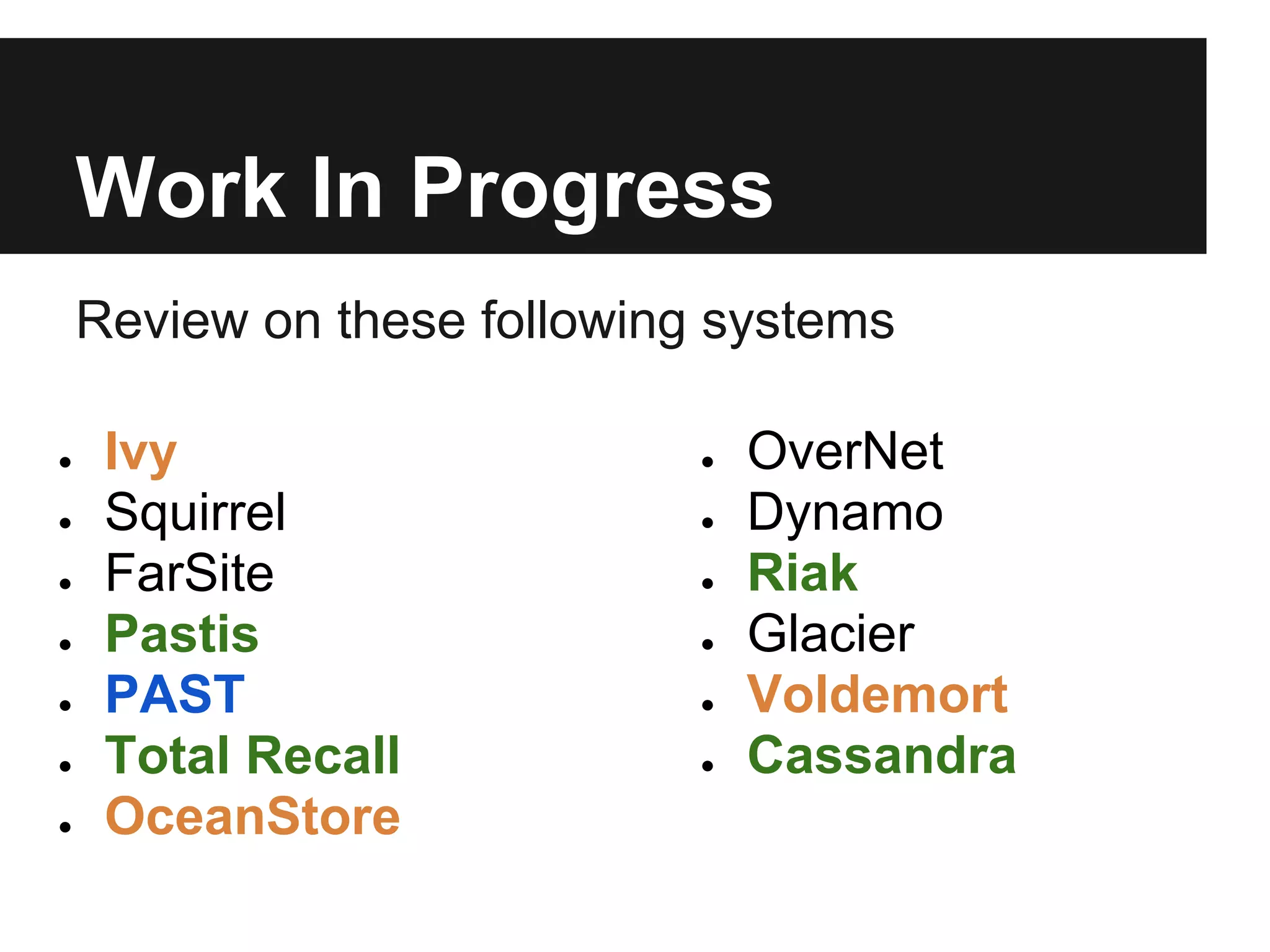 Work In Progress

Review on these following systems

- Ivy
- Squirrel
- FarSite
- Pastis
- PAST
- Total Recall
- OceanStore

- OverNet
- Dynamo
- Riak
- Glacier
- Voldemort
- Cassandra